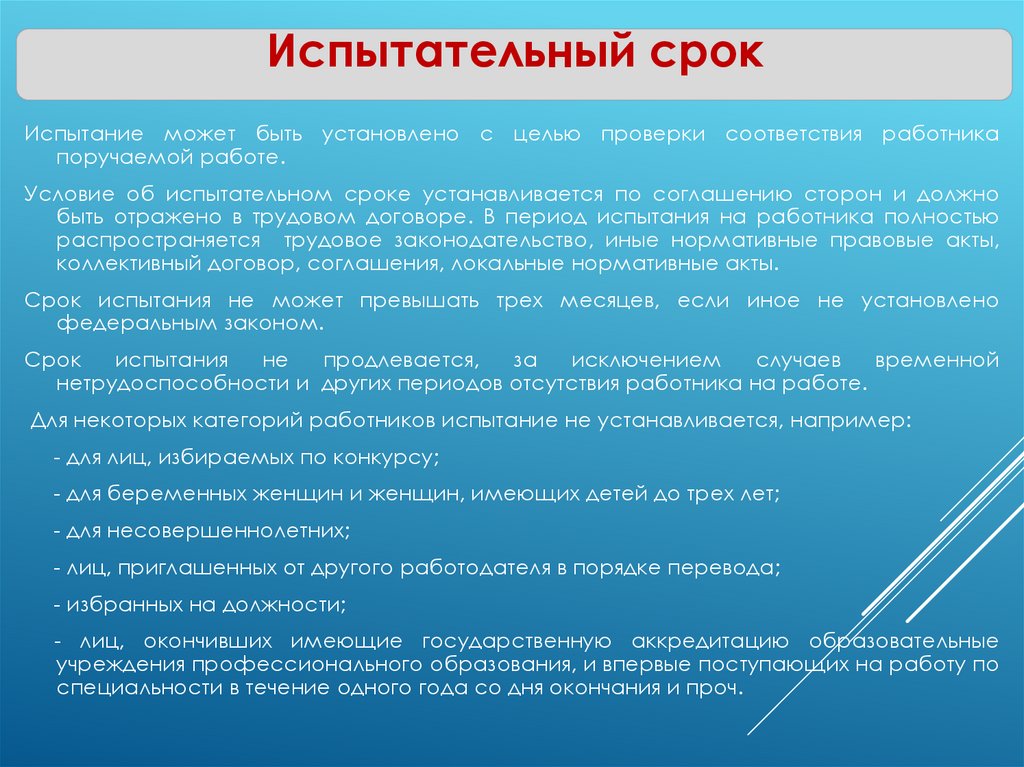 Испытательный срок

Испытание может быть установлено с целью проверки соответствия работника поручаемой работе.

Условие об испытательном сроке устанавливается по соглашению сторон и должно быть отражено в трудовом договоре. В период испытания на работника полностью распространяется трудовое законодательство, иные нормативные правовые акты, коллективный договор, соглашения, локальные нормативные акты.

Срок испытания не может превышать трех месяцев, если иное не установлено федеральным законом.

Срок испытания не продлевается, за исключением случаев временной нетрудоспособности и других периодов отсутствия работника на работе.

Для некоторых категорий работников испытание не устанавливается, например:

- для лиц, избираемых по конкурсу;

- для беременных женщин и женщин, имеющих детей до трех лет;

- для несовершеннолетних;

- лиц, приглашенных от другого работодателя в порядке перевода;

- избранных на должности;

- лиц, окончивших имеющие государственную аккредитацию образовательные учреждения профессионального образования, и впервые поступающих на работу по специальности в течение одного года со дня окончания и проч.